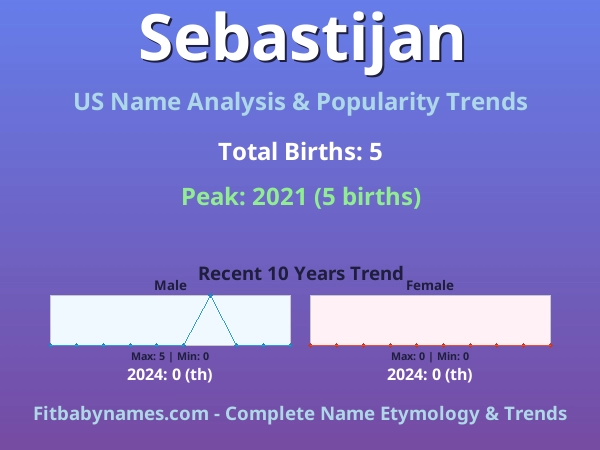 Sebastijan

US Name Analysis & Popularity Trends

Total Births: 5

Peak: 2021 (5 births)

Recent 10 Years Trend

Male

Max: 5 | Min: 0

2024: 0 (th)

Female

Max: 0 | Min: 0

2024: 0 (th)

Fitbabynames.com - Complete Name Etymology & Trends